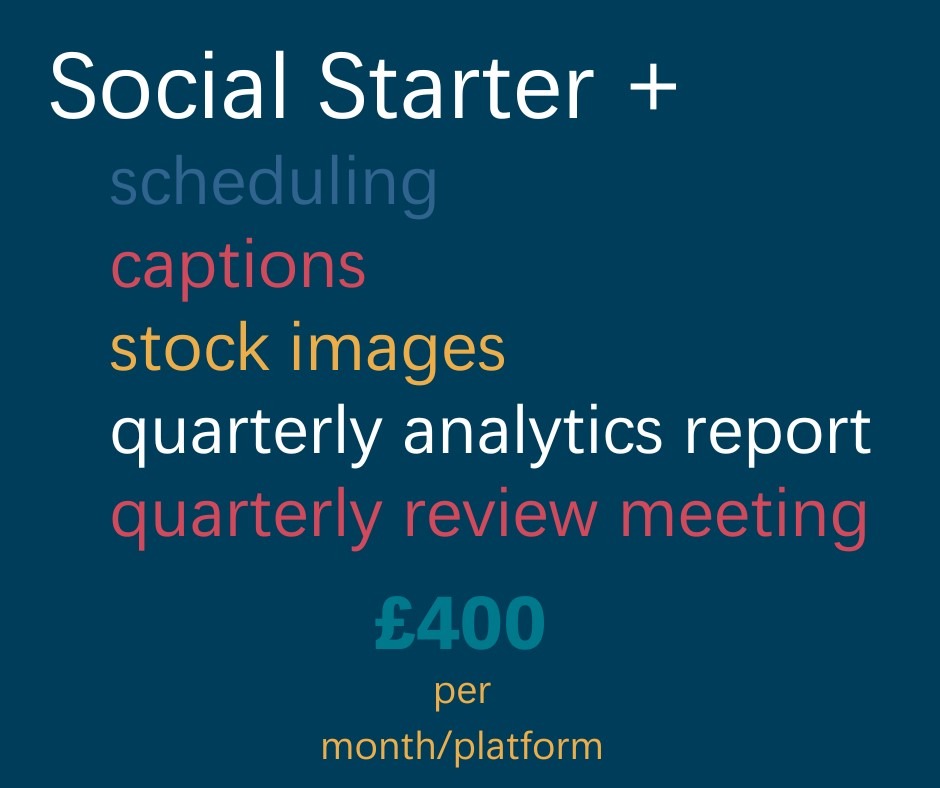 Social Starter +
scheduling
captions
stock images
quarterly analytics report
quarterly review meeting

£400
per
month/platform